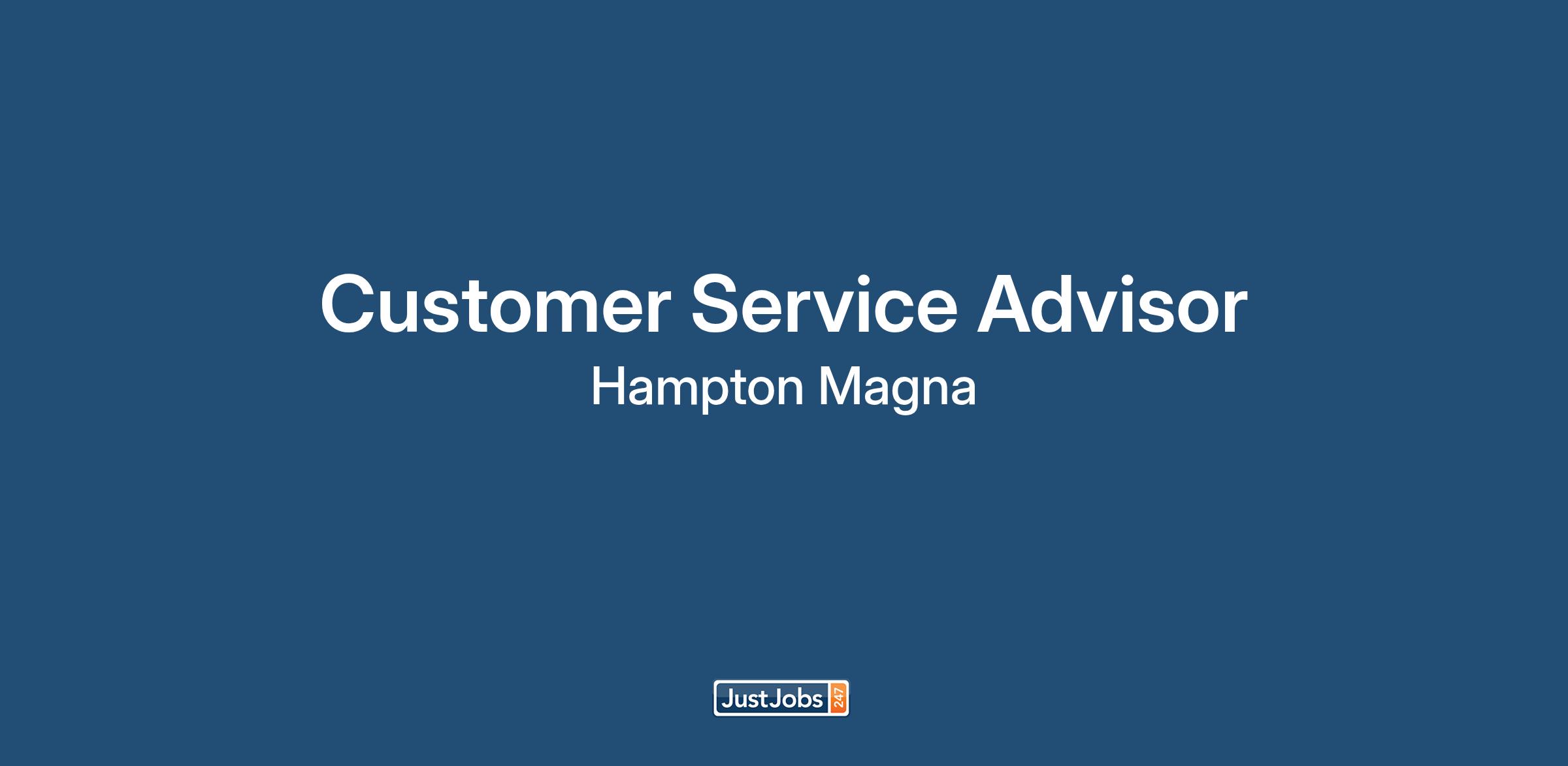 Customer Service Advisor
Hampton Magna

JustJobs 247